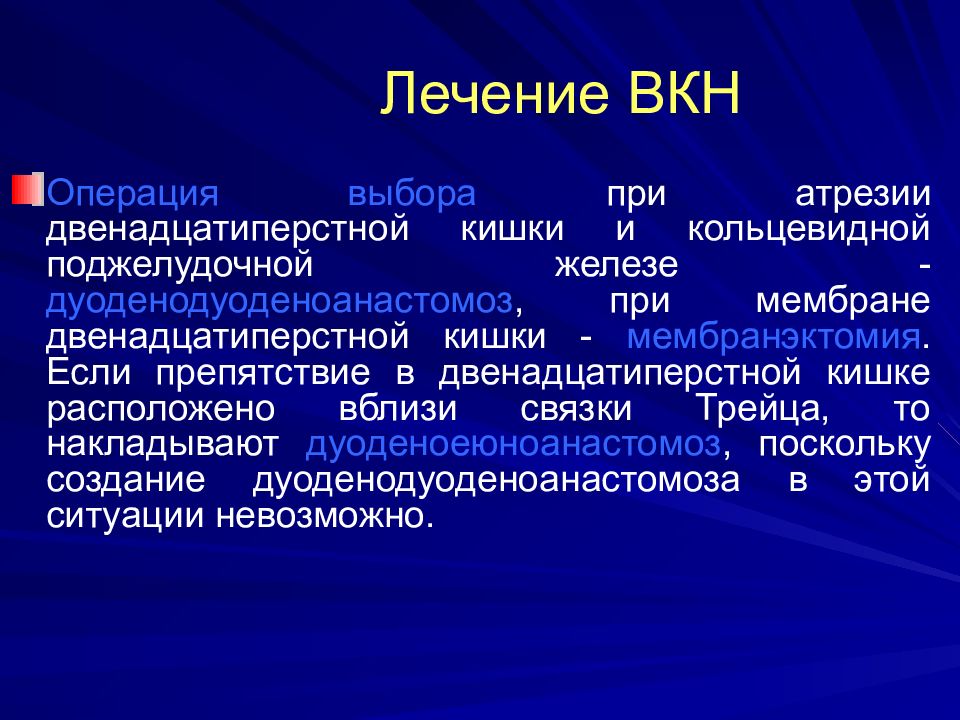 Лечение ВКН

Операция выбора при атрезии двенадцатиперстной кишки и кольцевидной поджелудочной железе - дуоденодуоденоанастомоз, при мембране двенадцатиперстной кишки - мембранэктомия. Если препятствие в двенадцатиперстной кишке расположено вблизи связки Трейца, то накладывают дуоденоеюноанастомоз, поскольку создание дуоденодуоденоанастомоза в этой ситуации невозможно.